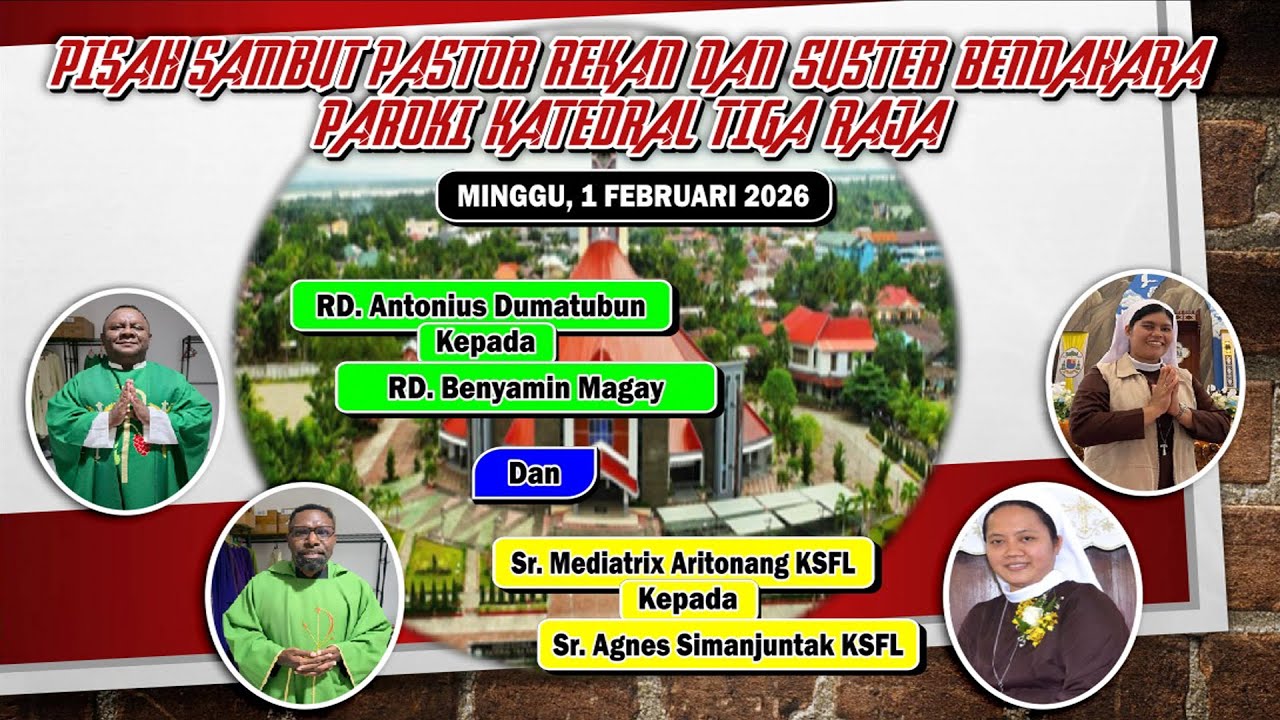 PISAH SAMBUT PASTOR REKAN DAN SUSTER BENDAHARA PAROKI KATEDRAL TIGA RAJA

MINGGU, 1 FEBRUARI 2026

RD. Antonius Dumatubun
Kepada
RD. Benyamin Magay

Dan

Sr. Mediatrix Aritonang KSFL
Kepada
Sr. Agnes Simanjuntak KSFL